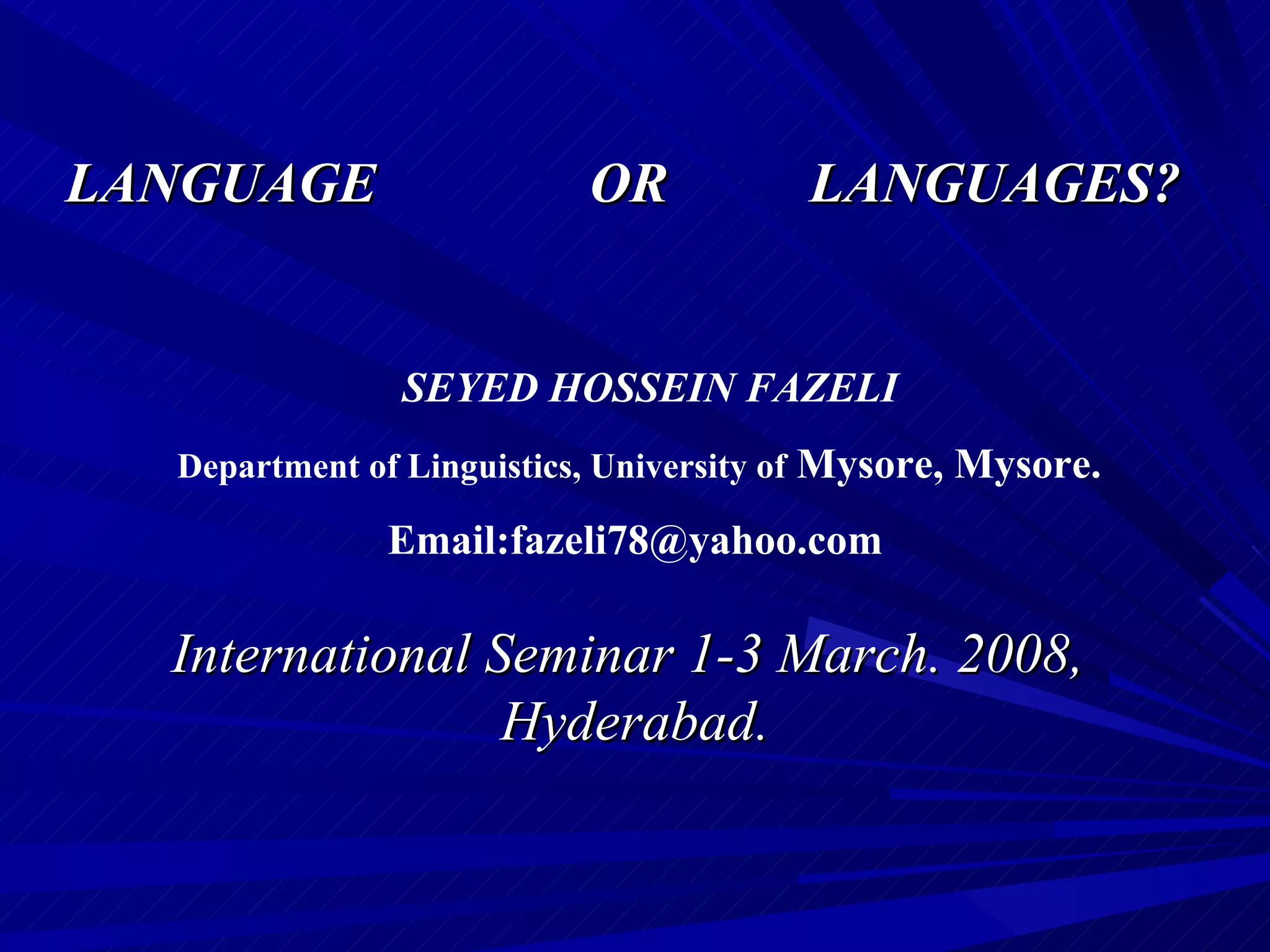 LANGUAGE OR LANGUAGES?

SEYED HOSSEIN FAZELI

Department of Linguistics, University of Mysore, Mysore.

Email:fazeli78@yahoo.com

International Seminar 1-3 March. 2008, Hyderabad.